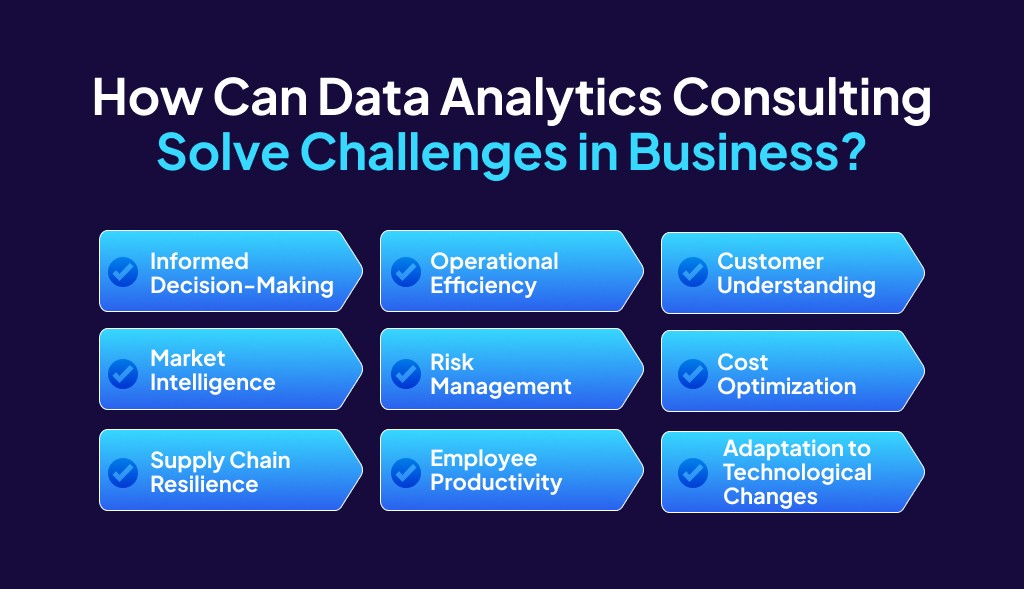 How Can Data Analytics Consulting Solve Challenges in Business?

Informed Decision-Making

Operational Efficiency

Customer Understanding

Market Intelligence

Risk Management

Cost Optimization

Supply Chain Resilience

Employee Productivity

Adaptation to Technological Changes